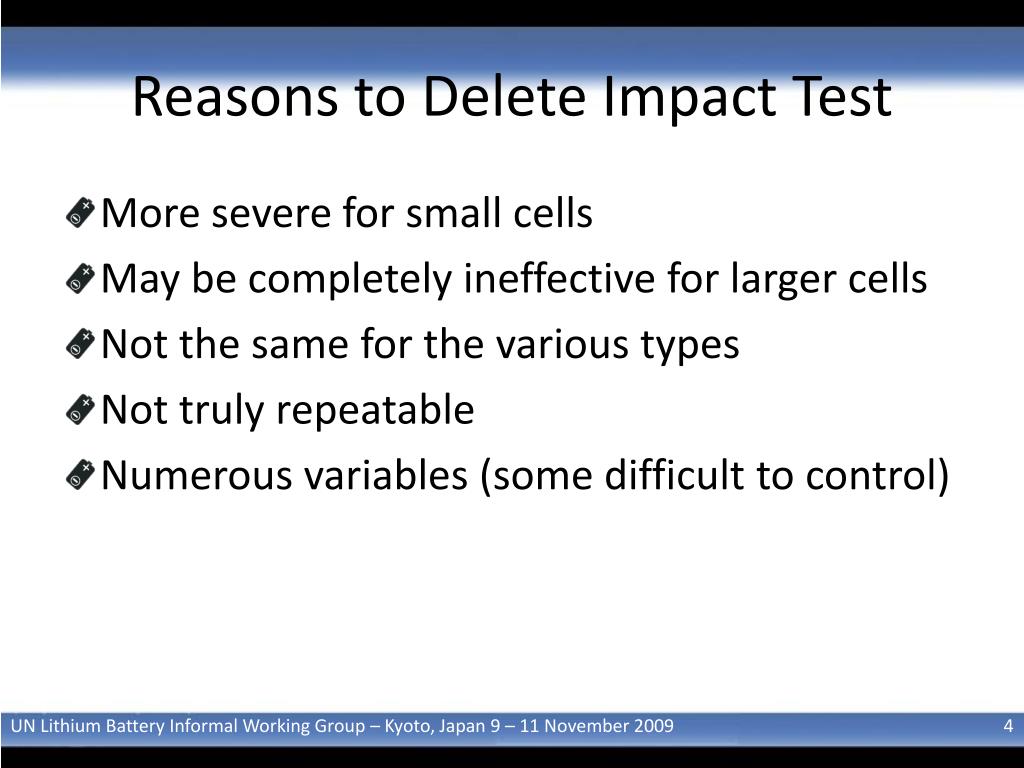 Reasons to Delete Impact Test

More severe for small cells

May be completely ineffective for larger cells

Not the same for the various types

Not truly repeatable

Numerous variables (some difficult to control)

UN Lithium Battery Informal Working Group – Kyoto, Japan 9 – 11 November 2009

4